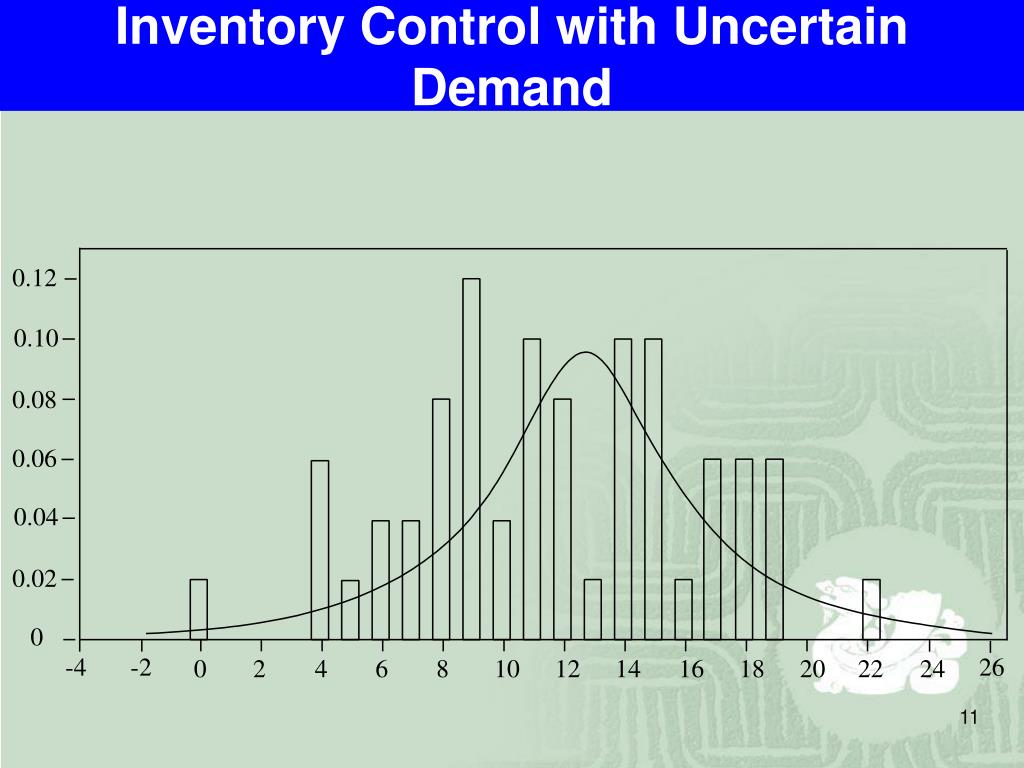 Inventory Control with Uncertain Demand

0.12
0.10
0.08
0.06
0.04
0.02
0

-4 -2 0 2 4 6 8 10 12 14 16 18 20 22 24 26

11